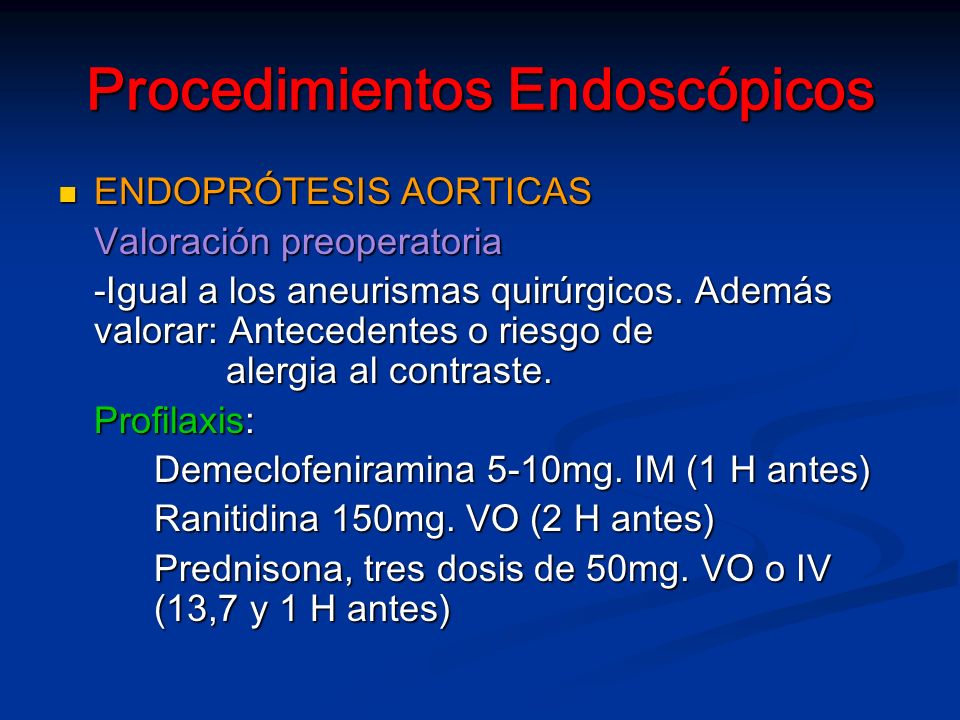 Procedimientos Endoscópicos

ENDOPRÓTESIS AORTICAS

Valoración preoperatoria

-Igual a los aneurismas quirúrgicos. Además valorar: Antecedentes o riesgo de alergia al contraste.

Profilaxis:

Demeclofeniramina 5-10mg. IM (1 H antes)

Ranitidina 150mg. VO (2 H antes)

Prednisona, tres dosis de 50mg. VO o IV (13,7 y 1 H antes)